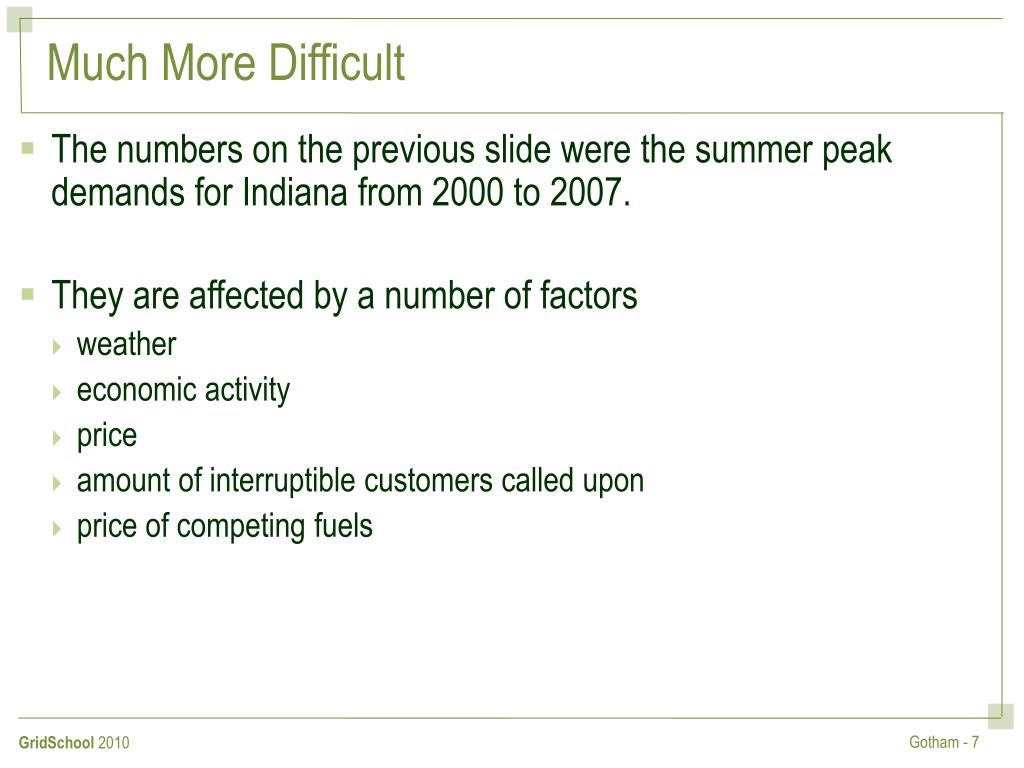 Much More Difficult

The numbers on the previous slide were the summer peak demands for Indiana from 2000 to 2007.

They are affected by a number of factors

weather

economic activity

price

amount of interruptible customers called upon

price of competing fuels

GridSchool 2010

Gotham - 7